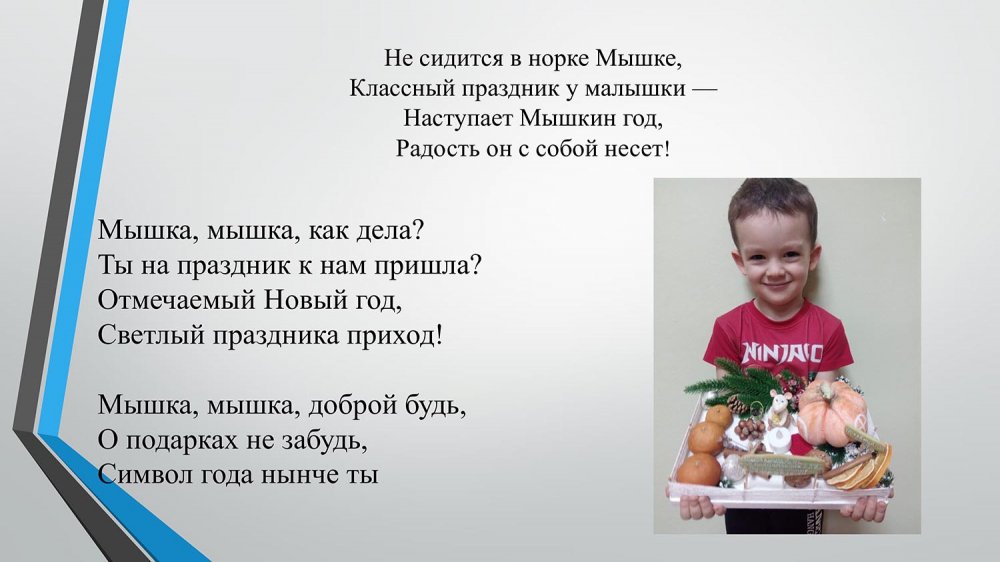 Не сидится в норке Мышке,
Классный праздник у малышки —
Наступает Мышкин год,
Радость он с собой несет!

Мышка, мышка, как дела?
Ты на праздник к нам пришла?
Отмечаемый Новый год,
Светлый праздника приход!

Мышка, мышка, доброй будь,
О подарках не забудь,
Символ года нынче ты

NINJAGO